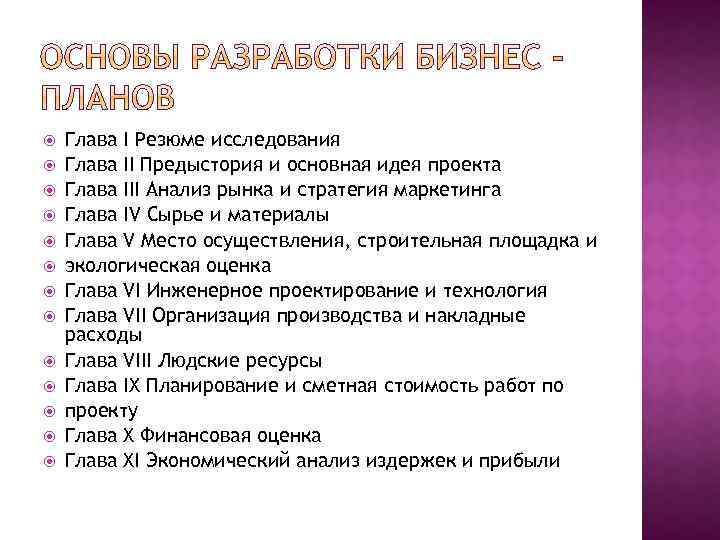 ОСНОВЫ РАЗРАБОТКИ БИЗНЕС - ПЛАНОВ

Глава I Резюме исследования
Глава II Предыстория и основная идея проекта
Глава III Анализ рынка и стратегия маркетинга
Глава IV Сырье и материалы
Глава V Место осуществления, строительная площадка и
экологическая оценка
Глава VI Инженерное проектирование и технология
Глава VII Организация производства и накладные расходы
Глава VIII Людские ресурсы
Глава IX Планирование и сметная стоимость работ по
проекту
Глава X Финансовая оценка
Глава XI Экономический анализ издержек и прибыли